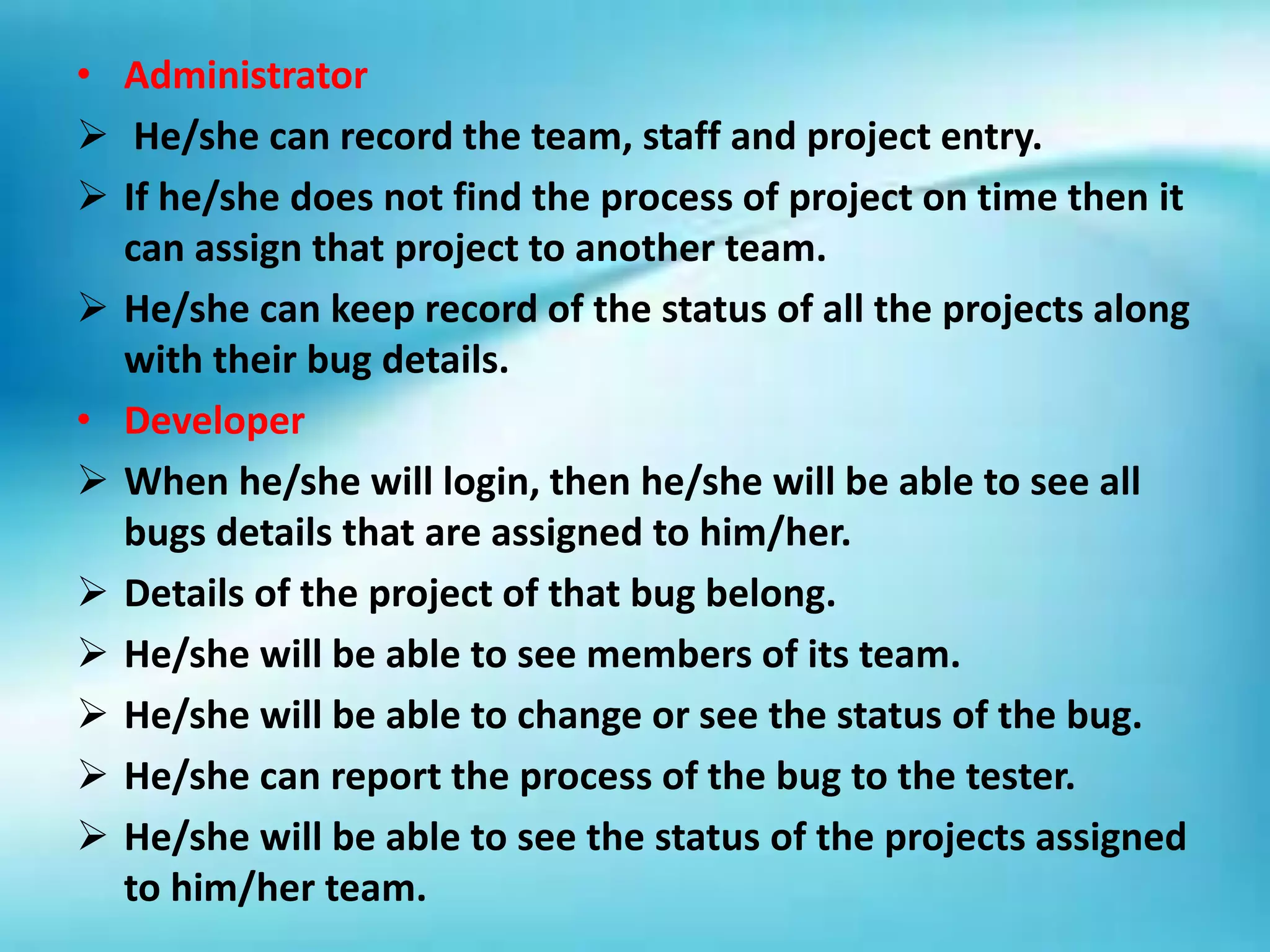 • Administrator
➢ He/she can record the team, staff and project entry.
➢ If he/she does not find the process of project on time then it can assign that project to another team.
➢ He/she can keep record of the status of all the projects along with their bug details.
• Developer
➢ When he/she will login, then he/she will be able to see all bugs details that are assigned to him/her.
➢ Details of the project of that bug belong.
➢ He/she will be able to see members of its team.
➢ He/she will be able to change or see the status of the bug.
➢ He/she can report the process of the bug to the tester.
➢ He/she will be able to see the status of the projects assigned to him/her team.